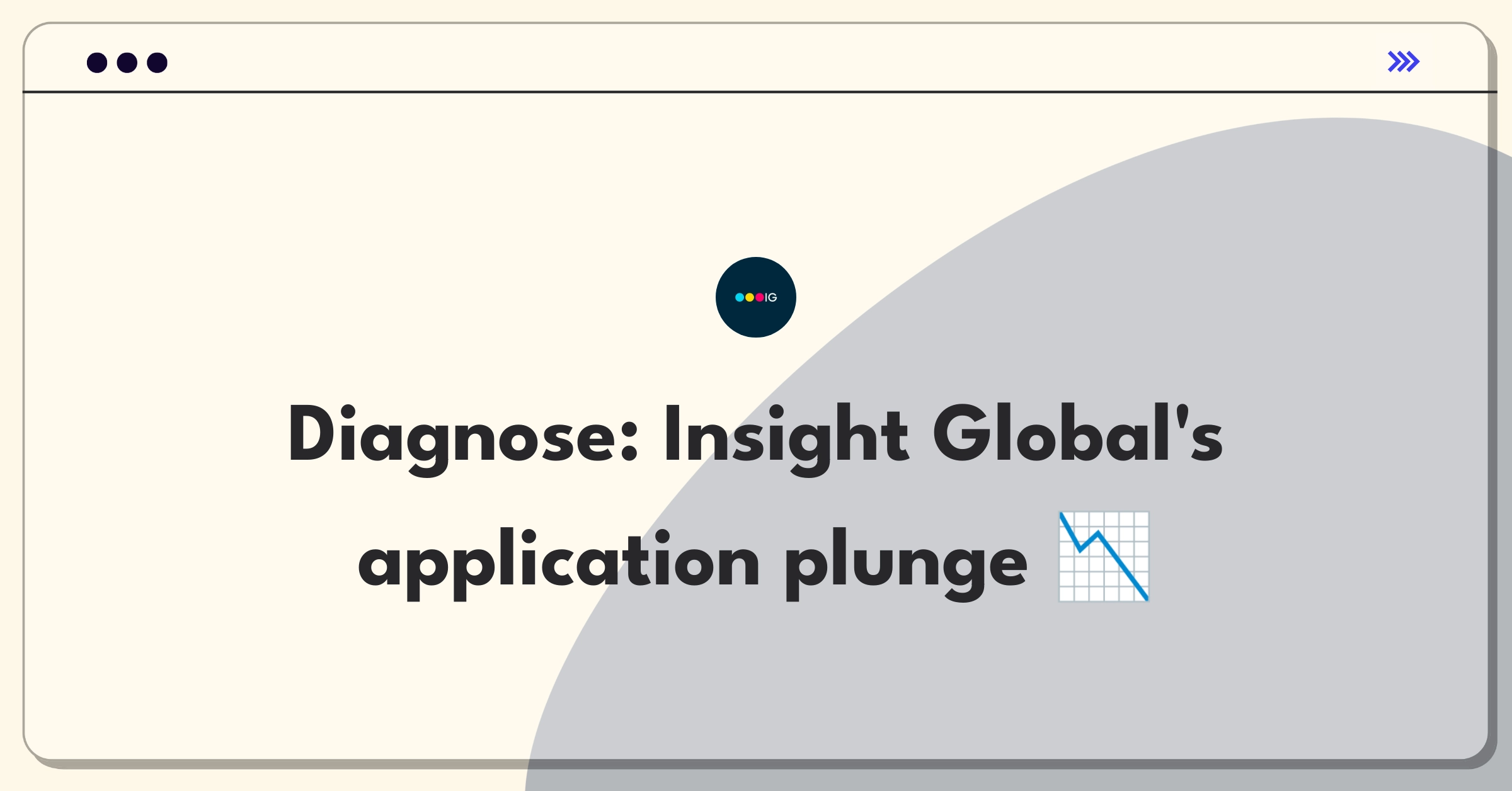 IG

Diagnose: Insight Global's application plunge 📉